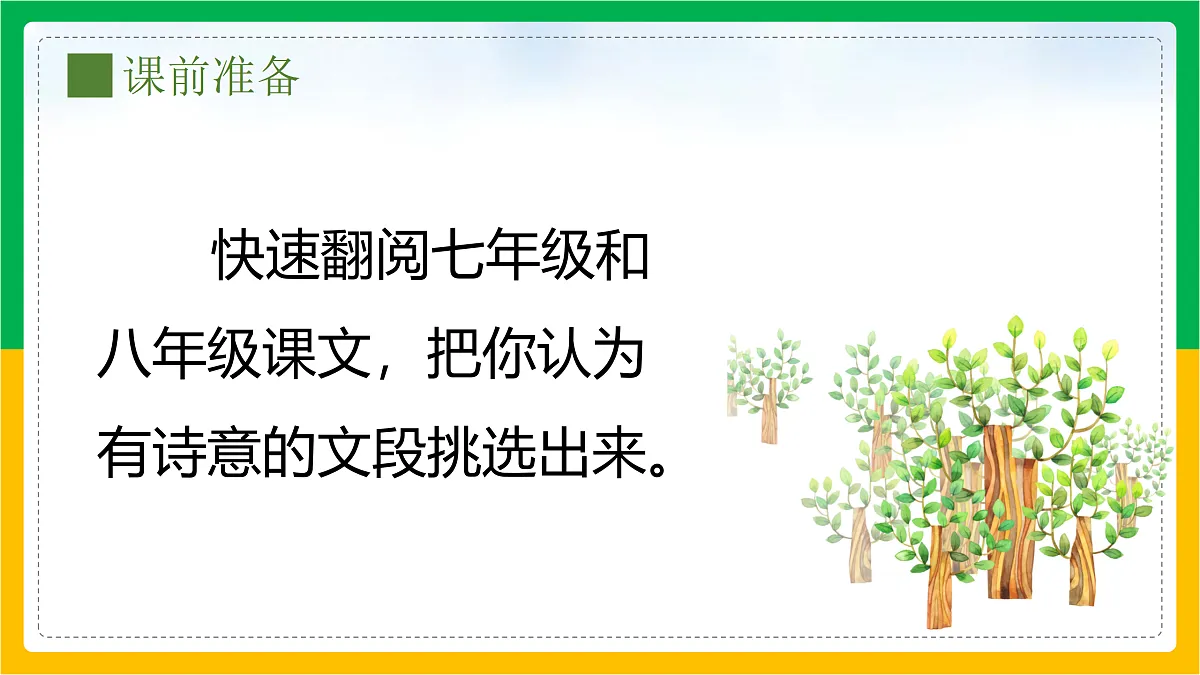 课前准备

快速翻阅七年级和八年级课文，把你认为有诗意的文段挑选出来。